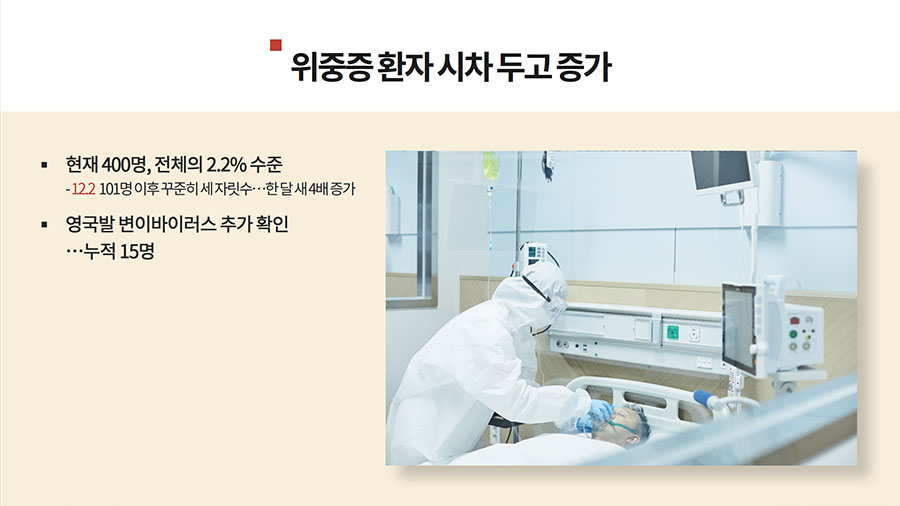 위중증 환자 시차 두고 증가

▪ 현재 400명, 전체의 2.2% 수준
- 12.2 101명 이후 꾸준히 세 자릿수…한 달 새 4배 증가

▪ 영국발 변이바이러스 추가 확인 …누적 15명